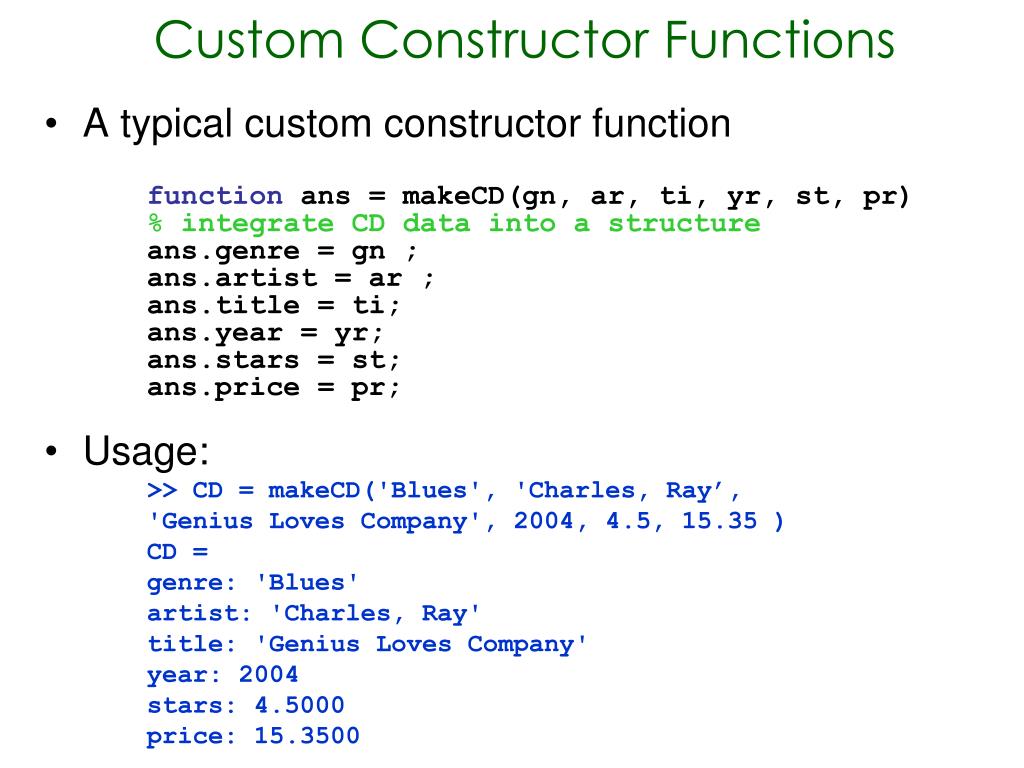 Custom Constructor Functions

• A typical custom constructor function

function ans = makeCD(gn, ar, ti, yr, st, pr)
% integrate CD data into a structure
ans.genre = gn ;
ans.artist = ar ;
ans.title = ti;
ans.year = yr;
ans.stars = st;
ans.price = pr;

• Usage:

>> CD = makeCD('Blues', 'Charles, Ray’, 'Genius Loves Company', 2004, 4.5, 15.35 )
CD =
genre: 'Blues'
artist: 'Charles, Ray'
title: 'Genius Loves Company'
year: 2004
stars: 4.5000
price: 15.3500